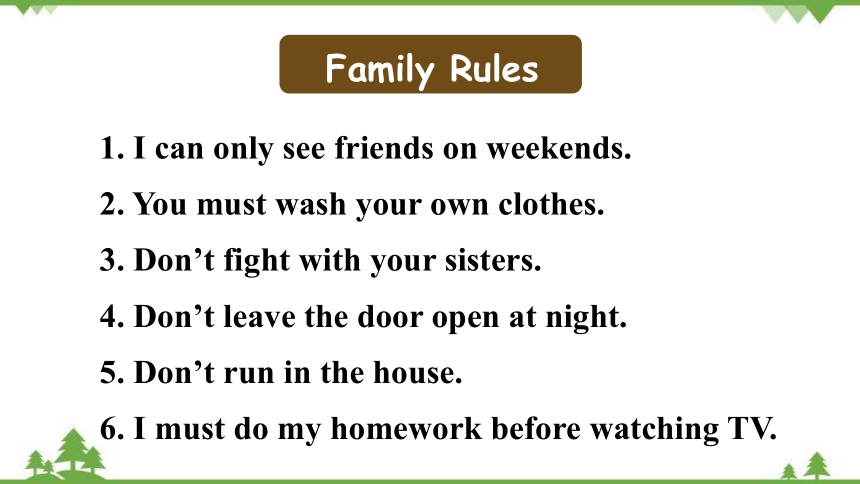 Family Rules

1. I can only see friends on weekends.

2. You must wash your own clothes.

3. Don’t fight with your sisters.

4. Don’t leave the door open at night.

5. Don’t run in the house.

6. I must do my homework before watching TV.